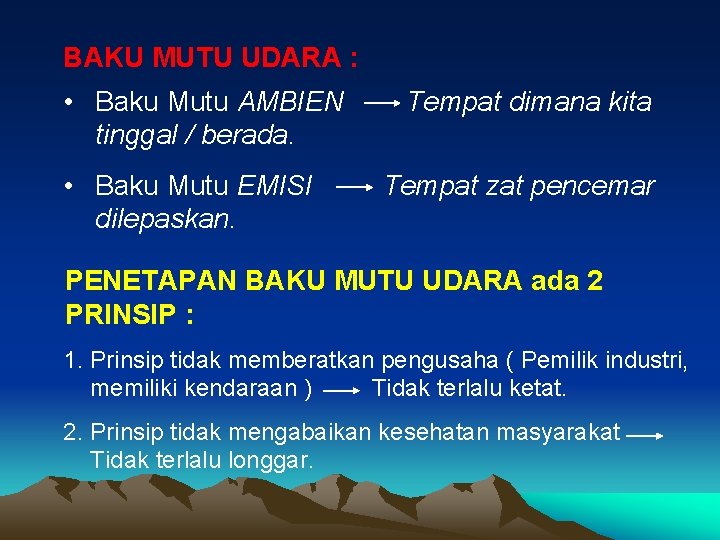 BAKU MUTU UDARA :

• Baku Mutu AMBIEN → Tempat dimana kita tinggal / berada.

• Baku Mutu EMISI → Tempat zat pencemar dilepaskan.

PENETAPAN BAKU MUTU UDARA ada 2 PRINSIP :

1. Prinsip tidak memberatkan pengusaha ( Pemilik industri, memiliki kendaraan ) → Tidak terlalu ketat.

2. Prinsip tidak mengabaikan kesehatan masyarakat → Tidak terlalu longgar.